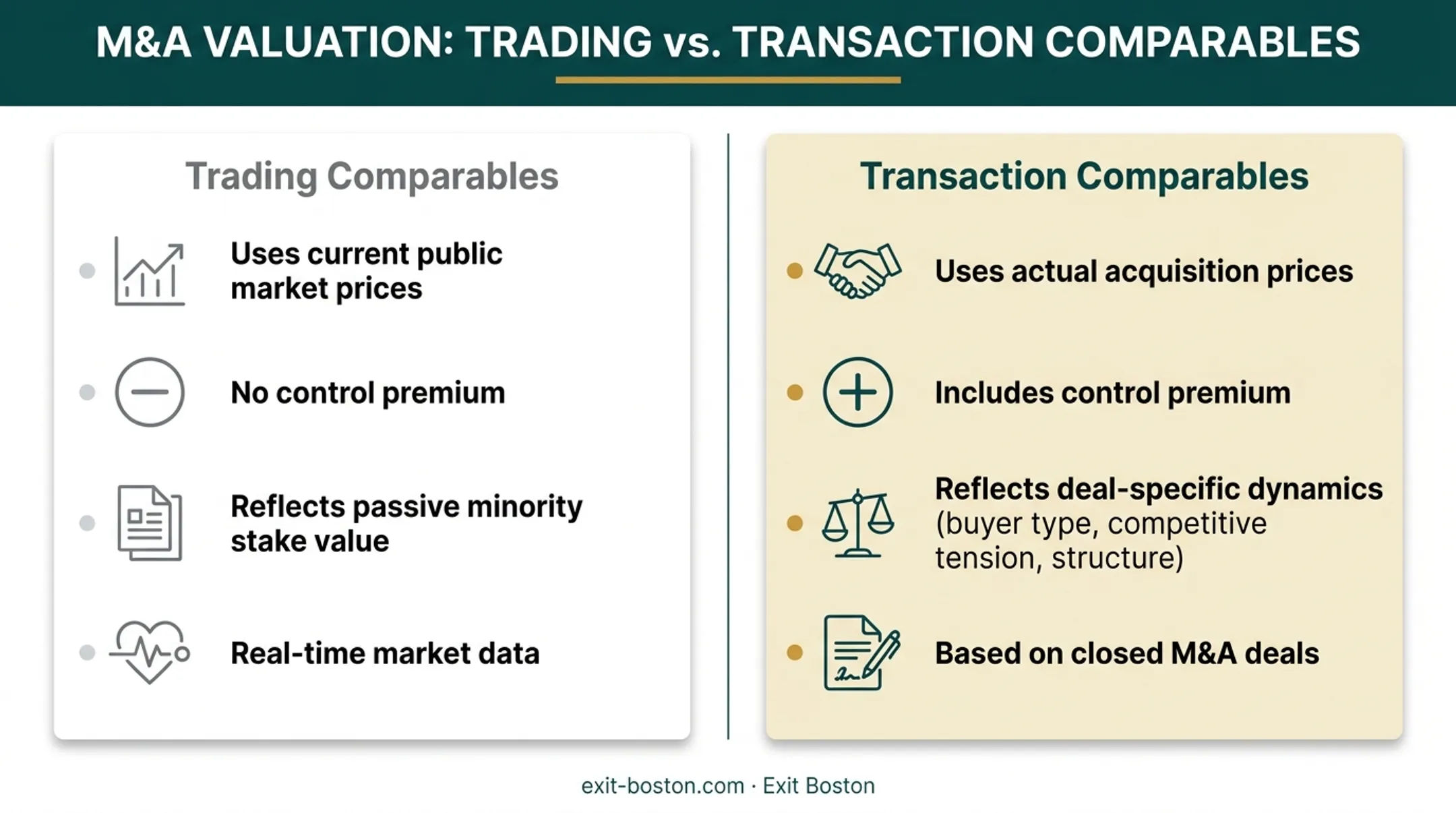 M&A VALUATION: TRADING vs. TRANSACTION COMPARABLES

Trading Comparables

Uses current public market prices

No control premium

Reflects passive minority stake value

Real-time market data

Transaction Comparables

Uses actual acquisition prices

Includes control premium

Reflects deal-specific dynamics (buyer type, competitive tension, structure)

Based on closed M&A deals

exit-boston.com · Exit Boston